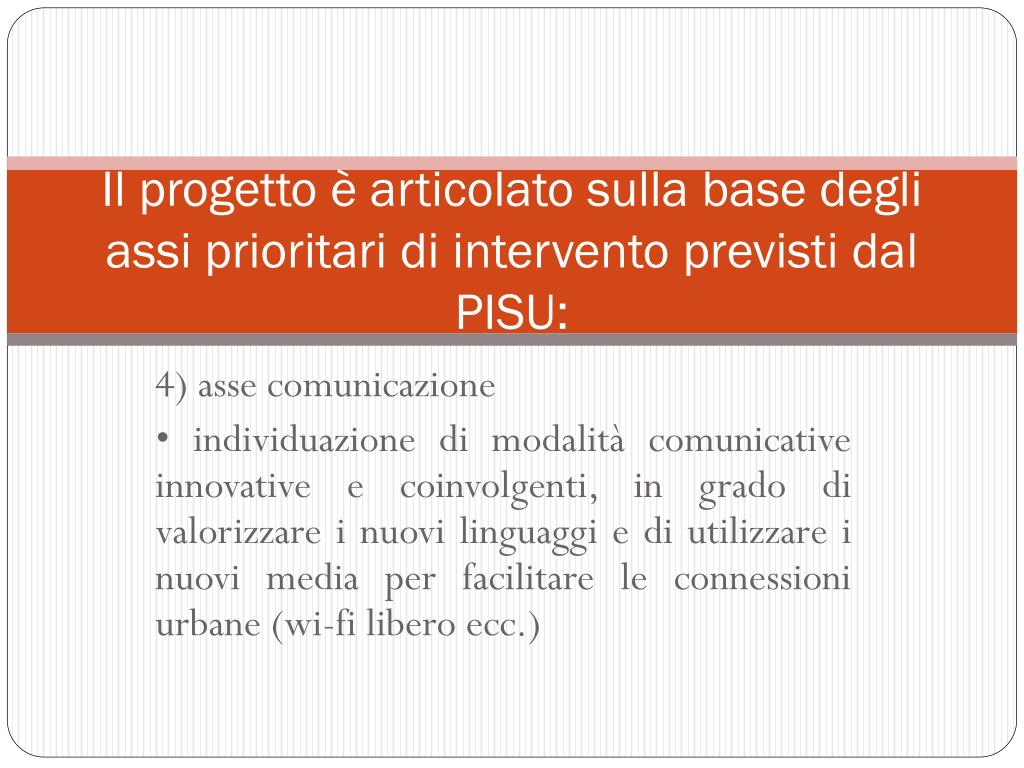 Il progetto è articolato sulla base degli assi prioritari di intervento previsti dal PISU:

4) asse comunicazione

• individuazione di modalità comunicative innovative e coinvolgenti, in grado di valorizzare i nuovi linguaggi e di utilizzare i nuovi media per facilitare le connessioni urbane (wi-fi libero ecc.)